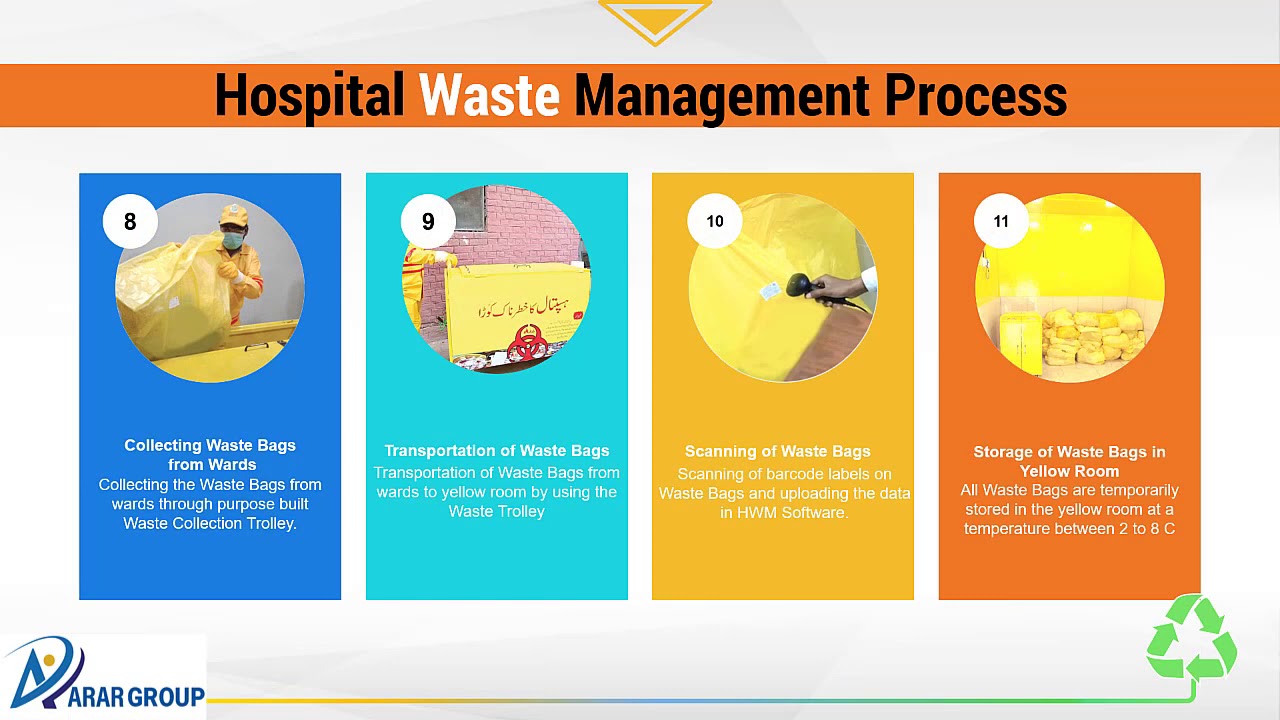 Hospital Waste Management Process

8

Collecting Waste Bags from Wards
Collecting the Waste Bags from wards through purpose built Waste Collection Trolley.

9

ہسپتال کا خطرناک کوڑا

Transportation of Waste Bags
Transportation of Waste Bags from wards to yellow room by using the Waste Trolley

10

Scanning of Waste Bags
Scanning of barcode labels on Waste Bags and uploading the data in HWM Software.

11

Storage of Waste Bags in Yellow Room
All Waste Bags are temporarily stored in the yellow room at a temperature between 2 to 8 C

ARAR GROUP